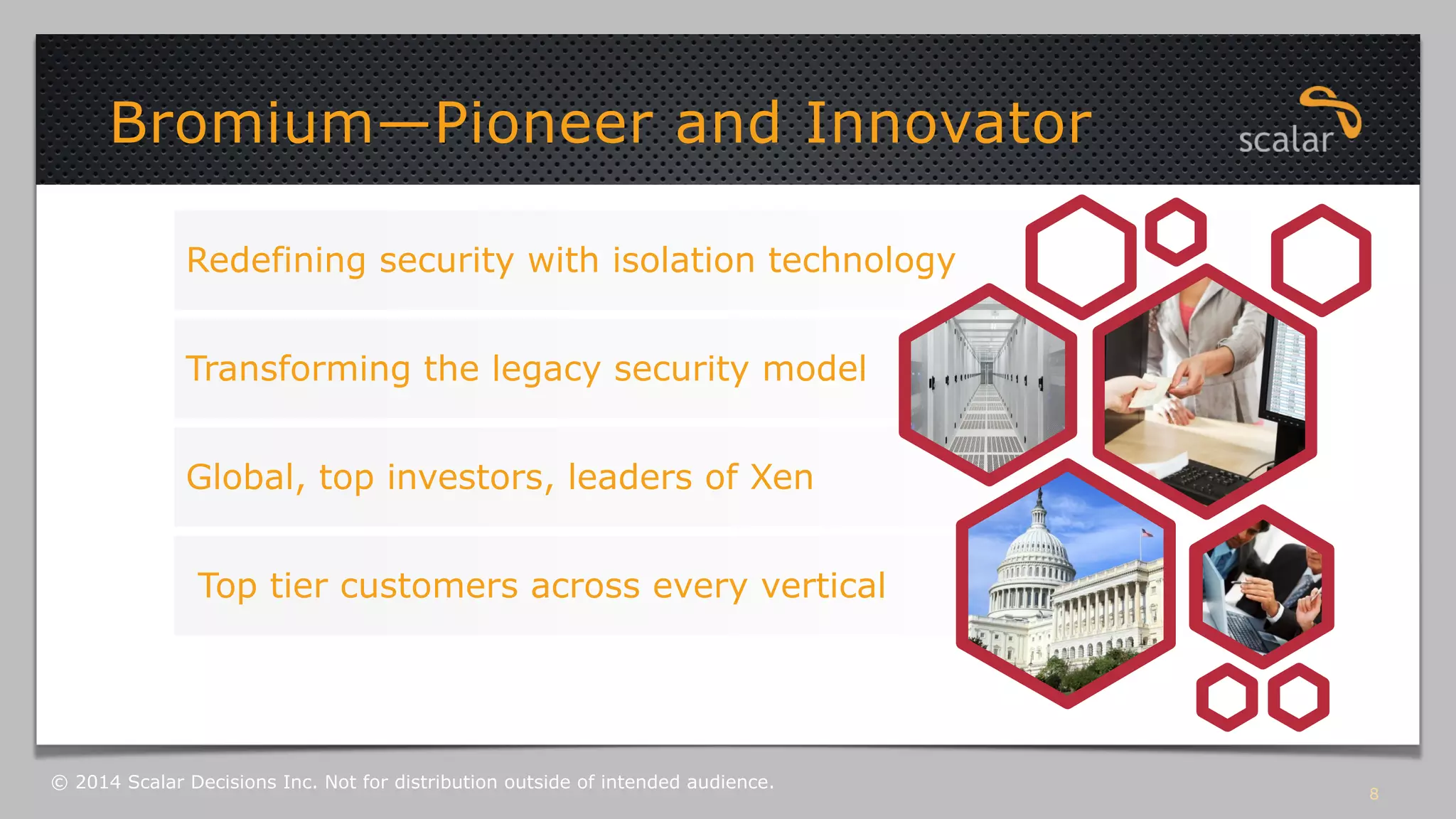 Bromium—Pioneer and Innovator

scalar

Redefining security with isolation technology

Transforming the legacy security model

Global, top investors, leaders of Xen

Top tier customers across every vertical

© 2014 Scalar Decisions Inc. Not for distribution outside of intended audience.

8